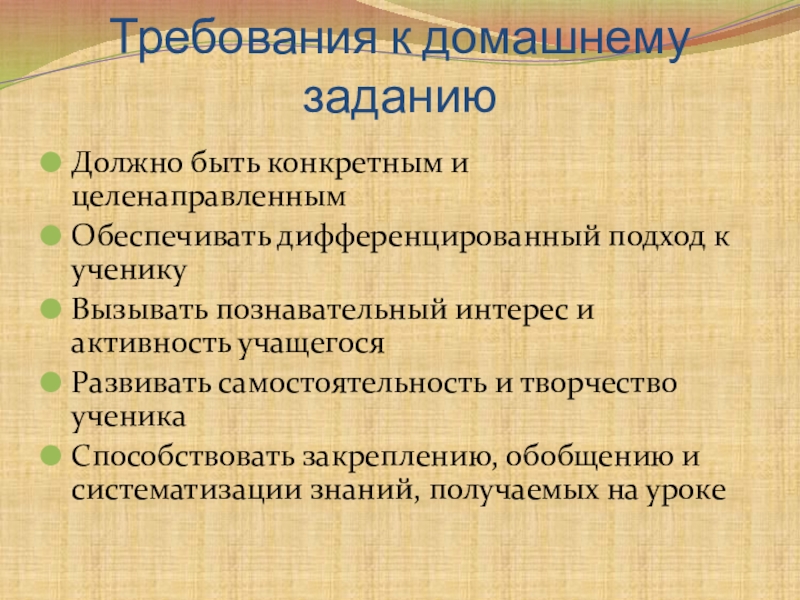 Требования к домашнему заданию

Должно быть конкретным и целенаправленным
Обеспечивать дифференцированный подход к ученику
Вызывать познавательный интерес и активность учащегося
Развивать самостоятельность и творчество ученика
Способствовать закреплению, обобщению и систематизации знаний, получаемых на уроке